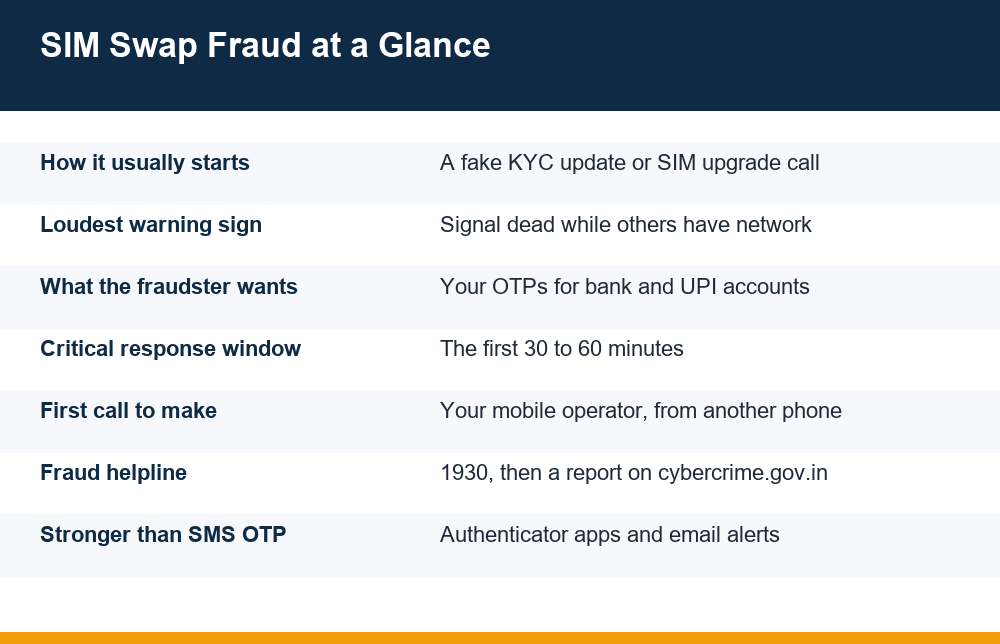 SIM Swap Fraud at a Glance

How it usually starts
A fake KYC update or SIM upgrade call

Loudest warning sign
Signal dead while others have network

What the fraudster wants
Your OTPs for bank and UPI accounts

Critical response window
The first 30 to 60 minutes

First call to make
Your mobile operator, from another phone

Fraud helpline
1930, then a report on cybercrime.gov.in

Stronger than SMS OTP
Authenticator apps and email alerts